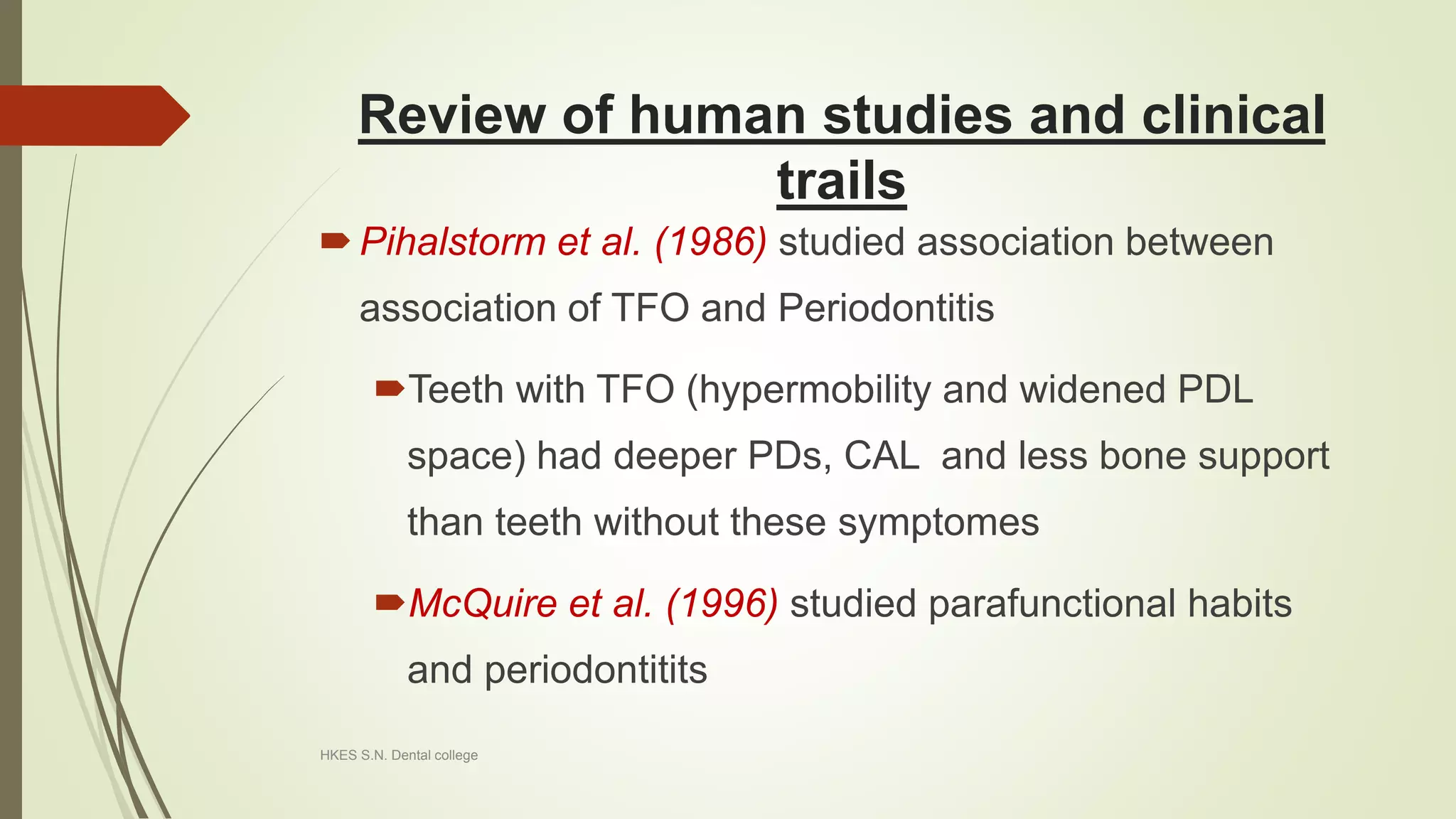 Review of human studies and clinical trails

Pihalstorm et al. (1986) studied association between association of TFO and Periodontitis

Teeth with TFO (hypermobility and widened PDL space) had deeper PDs, CAL and less bone support than teeth without these symptomes

McQuire et al. (1996) studied parafunctional habits and periodontitits

HKES S.N. Dental college